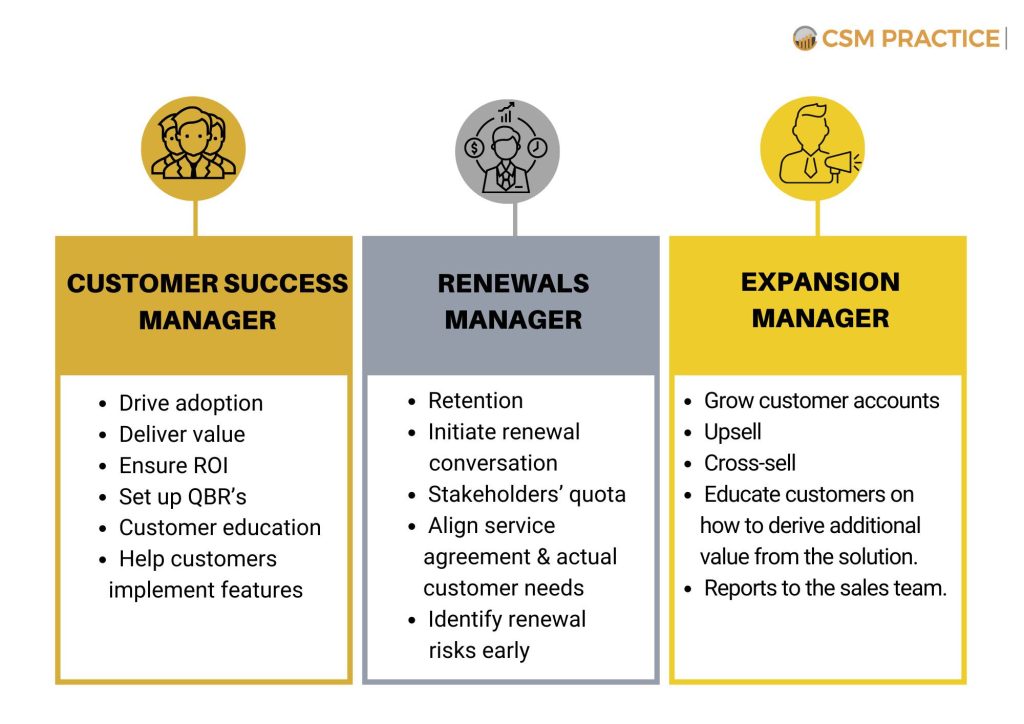 CSM PRACTICE

CUSTOMER SUCCESS MANAGER

- Drive adoption
- Deliver value
- Ensure ROI
- Set up QBR's
- Customer education
- Help customers implement features

RENEWALS MANAGER

- Retention
- Initiate renewal conversation
- Stakeholders' quota
- Align service agreement & actual customer needs
- Identify renewal risks early

EXPANSION MANAGER

- Grow customer accounts
- Upsell
- Cross-sell
- Educate customers on how to derive additional value from the solution.
- Reports to the sales team.